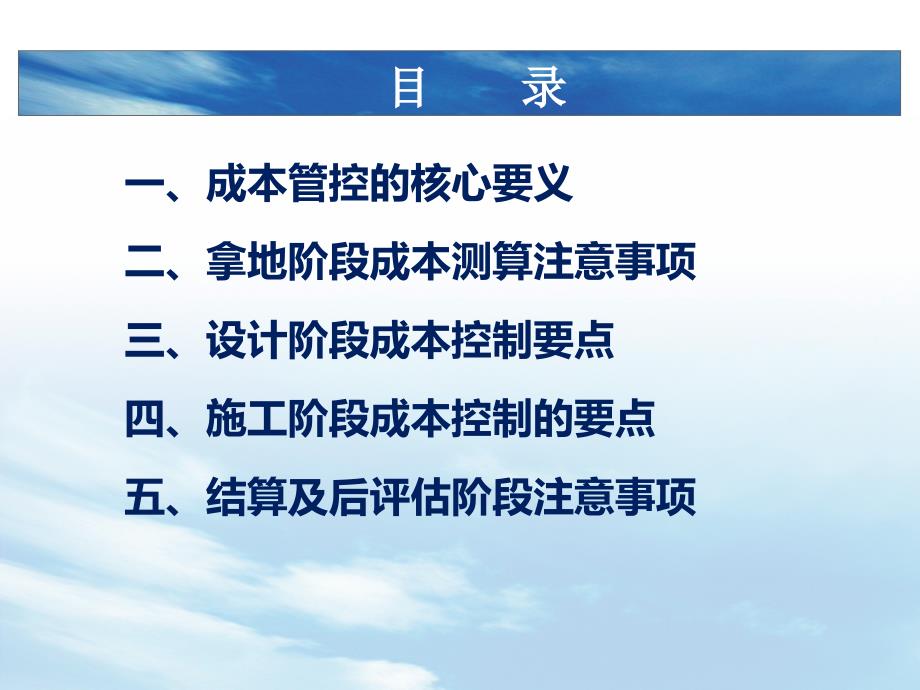 目　录

一、成本管控的核心要义

二、拿地阶段成本测算注意事项

三、设计阶段成本控制要点

四、施工阶段成本控制的要点

五、结算及后评估阶段注意事项